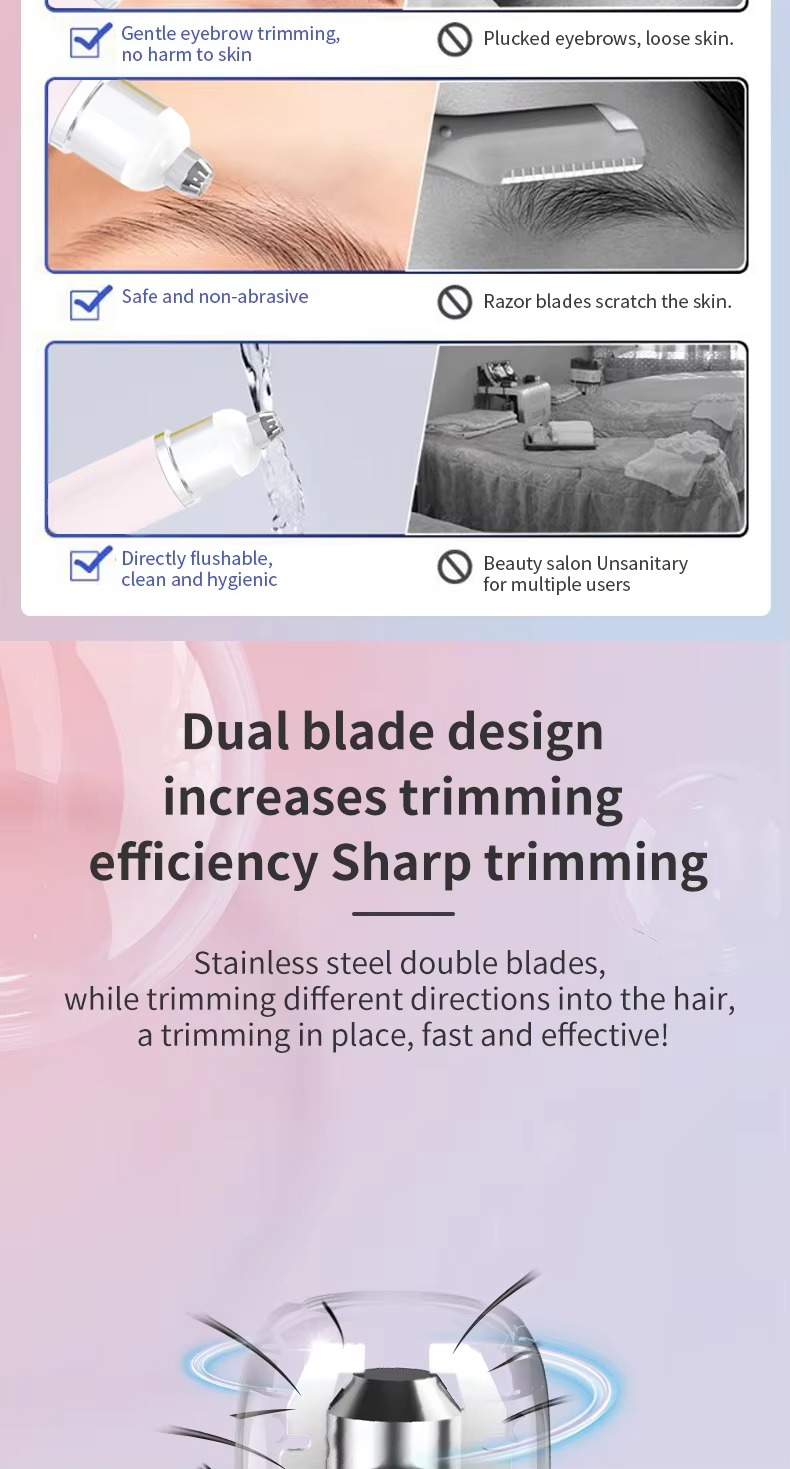 Gentle eyebrow trimming, no harm to skin

Plucked eyebrows, loose skin.

Safe and non-abrasive

Razor blades scratch the skin.

Directly flushable, clean and hygienic

Beauty salon Unsanitary for multiple users

Dual blade design increases trimming efficiency Sharp trimming

Stainless steel double blades, while trimming different directions into the hair, a trimming in place, fast and effective!